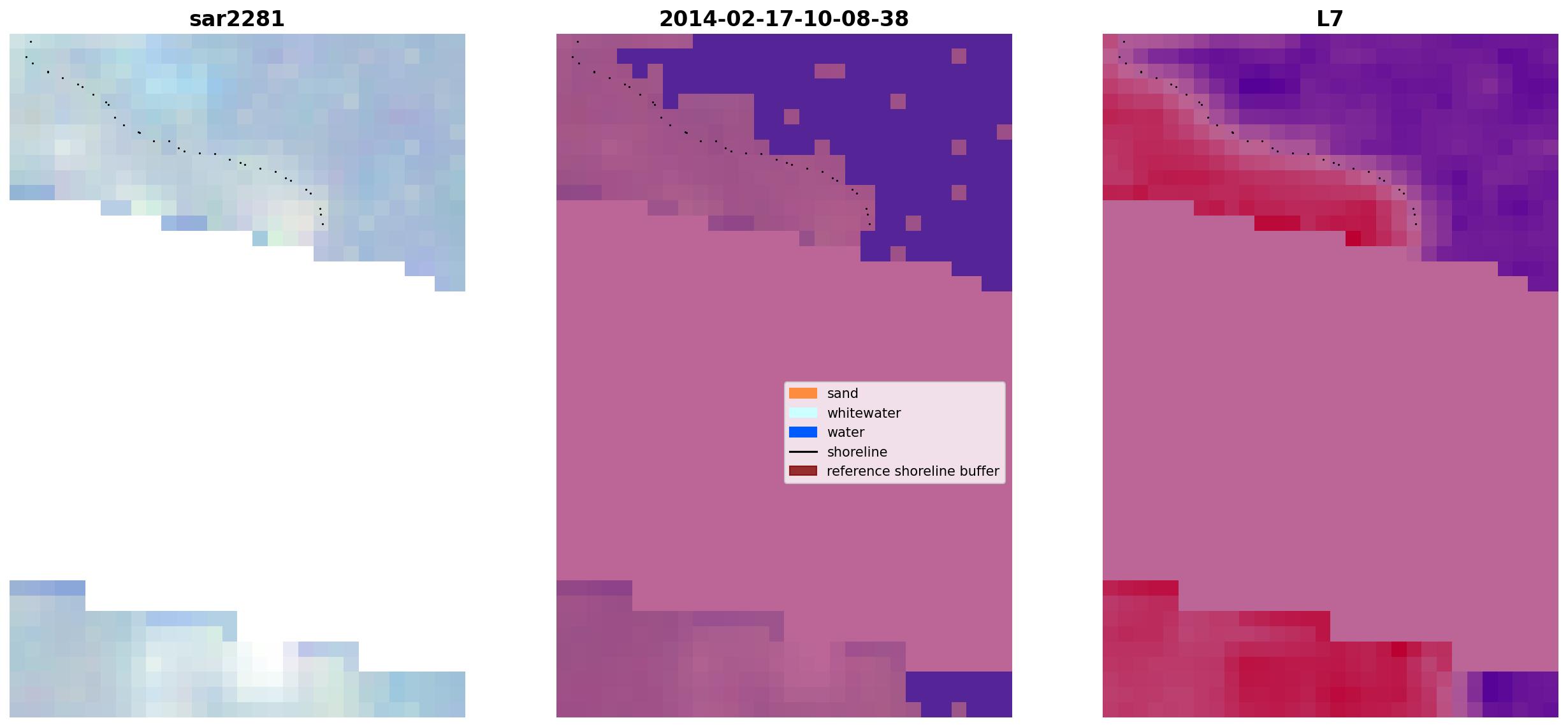 sar2281

2014-02-17-10-08-38

L7

sand
whitewater
water
shoreline
reference shoreline buffer